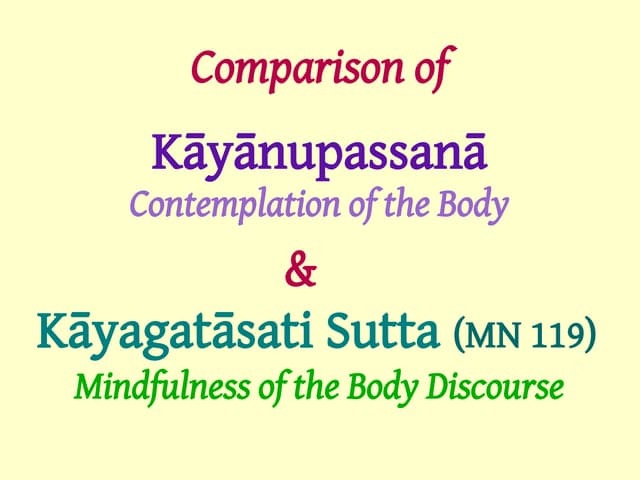 Comparison of

Kāyānupassanā
Contemplation of the Body

&

Kāyagatāsati Sutta (MN 119)
Mindfulness of the Body Discourse